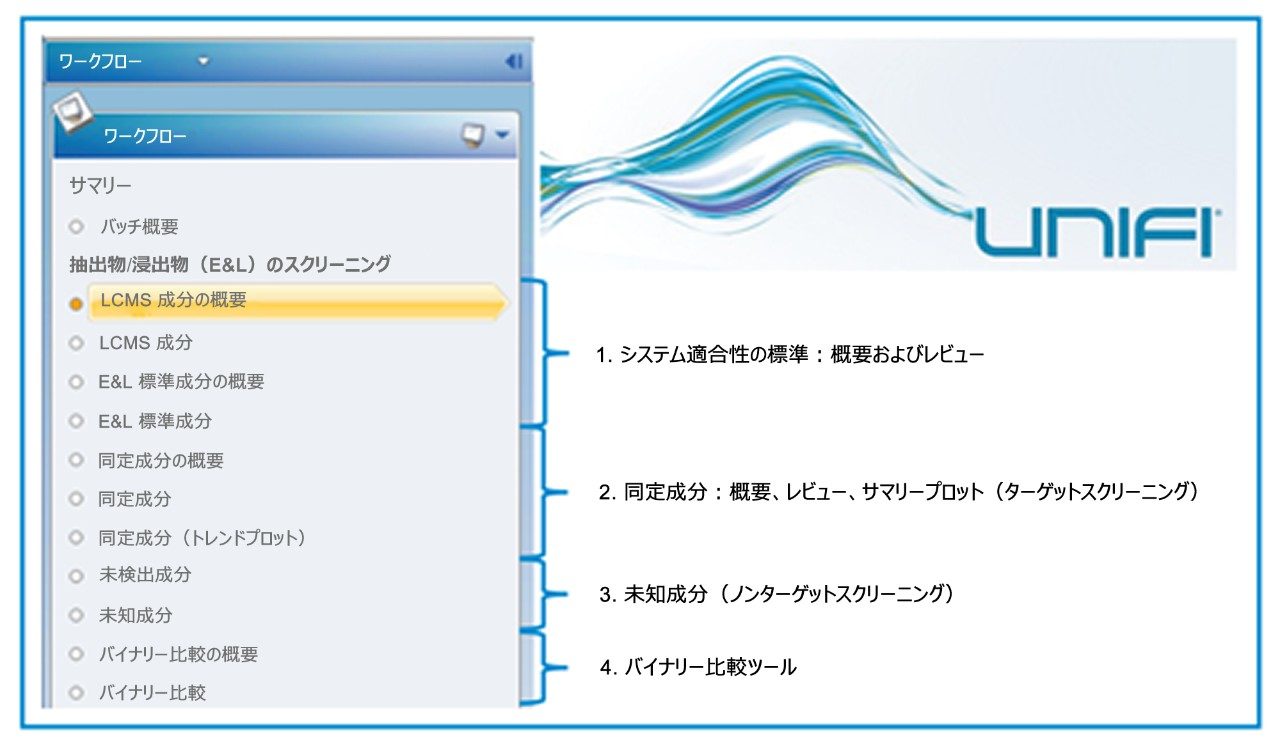 ワークフロー

ワークフロー

サマリー

バッチ概要

抽出物/浸出物（E&L）のスクリーニング

LCMS 成分の概要

LCMS 成分

E&L 標準成分の概要

E&L 標準成分

同定成分の概要

同定成分

同定成分（トレンドプロット）

未検出成分

未知成分

バイナリー比較の概要

バイナリー比較

UNIFI

1. システム適合性の標準：概要およびレビュー

2. 同定成分：概要、レビュー、サマリープロット（ターゲットスクリーニング）

3. 未知成分（ノンターゲットスクリーニング）

4. バイナリー比較ツール